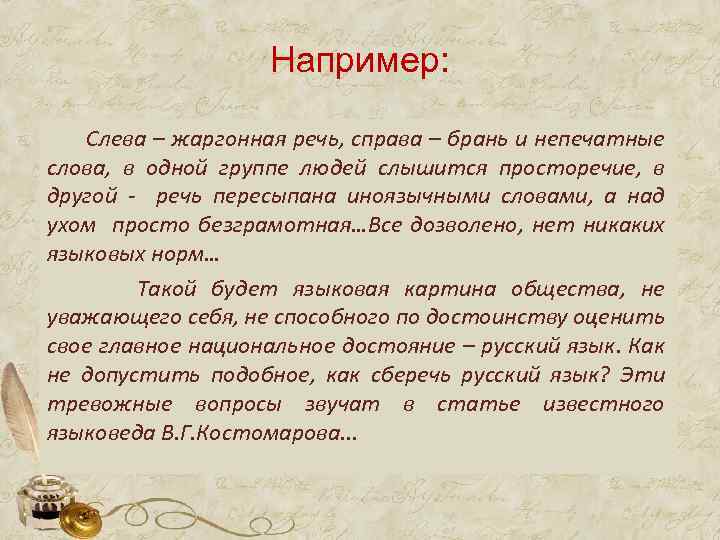 Например:

Слева – жаргонная речь, справа – брань и непечатные слова, в одной группе людей слышится просторечие, в другой - речь пересыпана иноязычными словами, а над ухом просто безграмотная…Все дозволено, нет никаких языковых норм…

Такой будет языковая картина общества, не уважающего себя, не способного по достоинству оценить свое главное национальное достояние – русский язык. Как не допустить подобное, как сберечь русский язык? Эти тревожные вопросы звучат в статье известного языковеда В.Г.Костомарова…